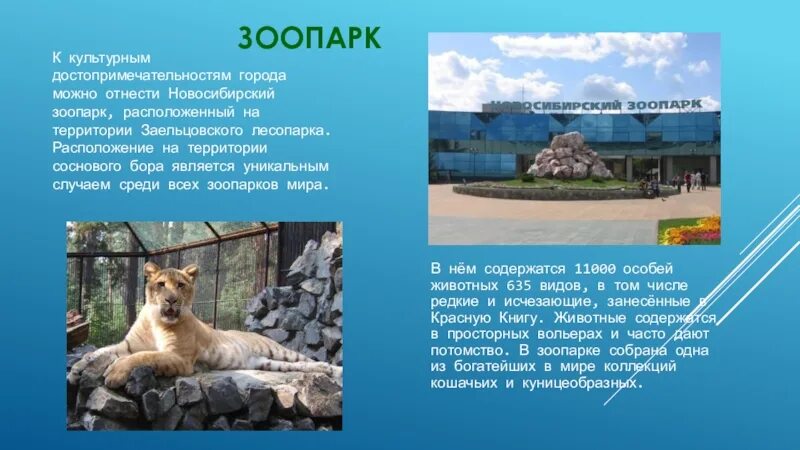 ЗООПАРК

К культурным достопримечательностям города можно отнести Новосибирский зоопарк, расположенный на территории Заельцовского лесопарка. Расположение на территории соснового бора является уникальным случаем среди всех зоопарков мира.

НОВОСИБИРСКИЙ ЗООПАРК

В нём содержатся 11000 особей животных 635 видов, в том числе редкие и исчезающие, занесённые в Красную Книгу. Животные содержатся в просторных вольерах и часто дают потомство. В зоопарке собрана одна из богатейших в мире коллекций кошачьих и куницеобразных.